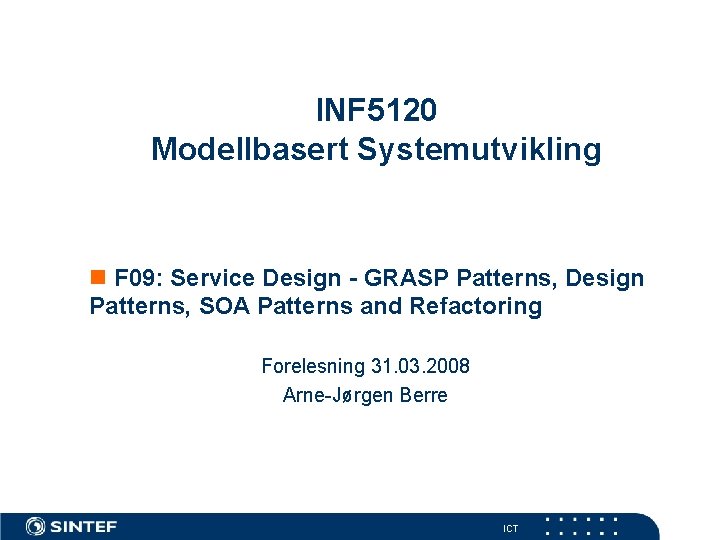 INF5120
Modellbasert Systemutvikling

F09: Service Design - GRASP Patterns, Design Patterns, SOA Patterns and Refactoring

Forelesning 31.03.2008
Arne-Jørgen Berre

SINTEF

ICT